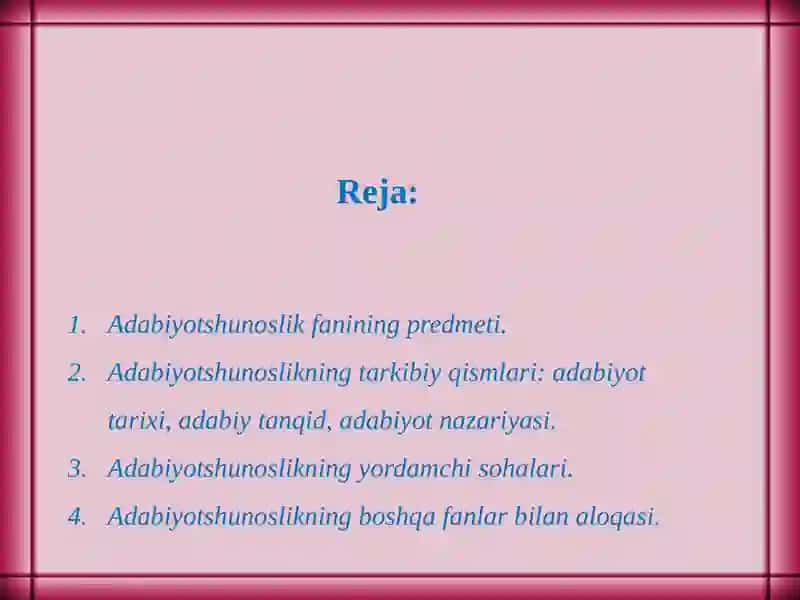 Reja:

1. Adabiyotshunoslik fanining predmeti.
2. Adabiyotshunoslikning tarkibiy qismlari: adabiyot tarixi, adabiy tanqid, adabiyot nazariyasi.
3. Adabiyotshunoslikning yordamchi sohalari.
4. Adabiyotshunoslikning boshqa fanlar bilan aloqasi.